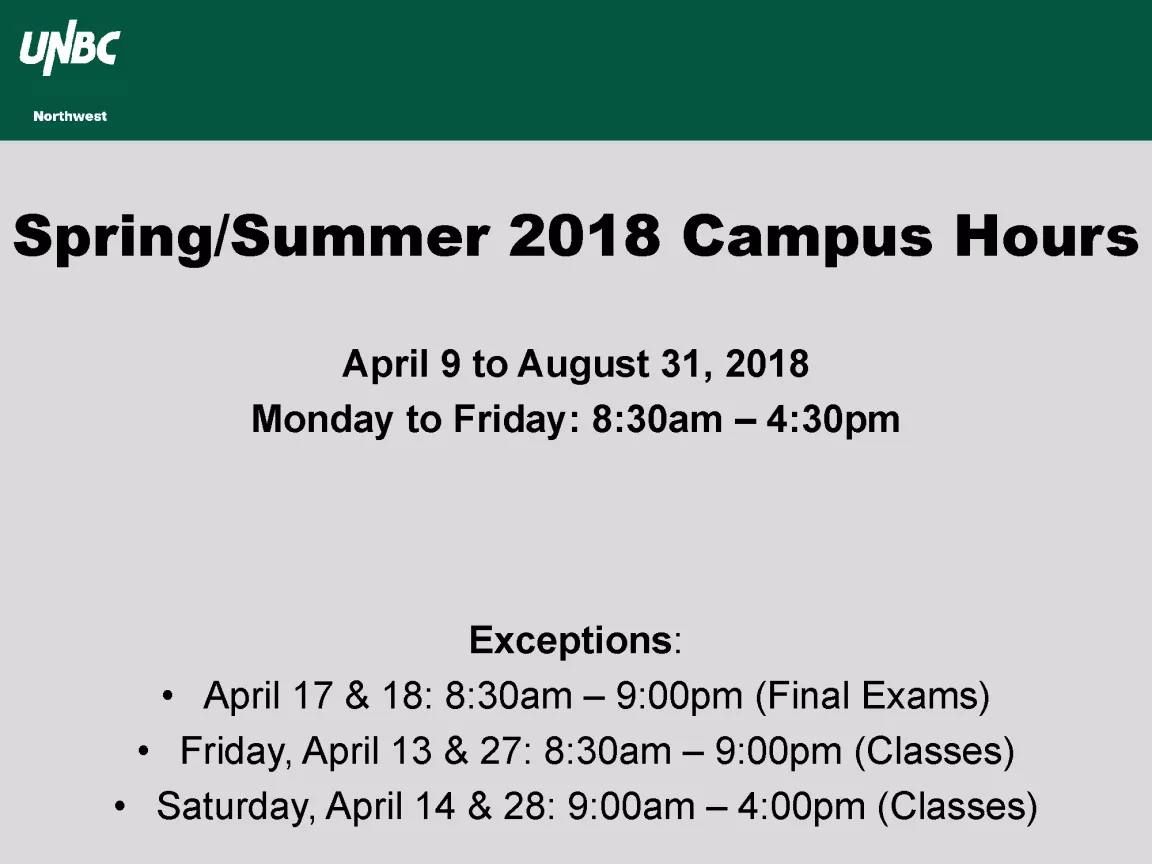 UNBC

Northwest

Spring/Summer 2018 Campus Hours

April 9 to August 31, 2018
Monday to Friday: 8:30am – 4:30pm

Exceptions:
• April 17 & 18: 8:30am – 9:00pm (Final Exams)
• Friday, April 13 & 27: 8:30am – 9:00pm (Classes)
• Saturday, April 14 & 28: 9:00am – 4:00pm (Classes)